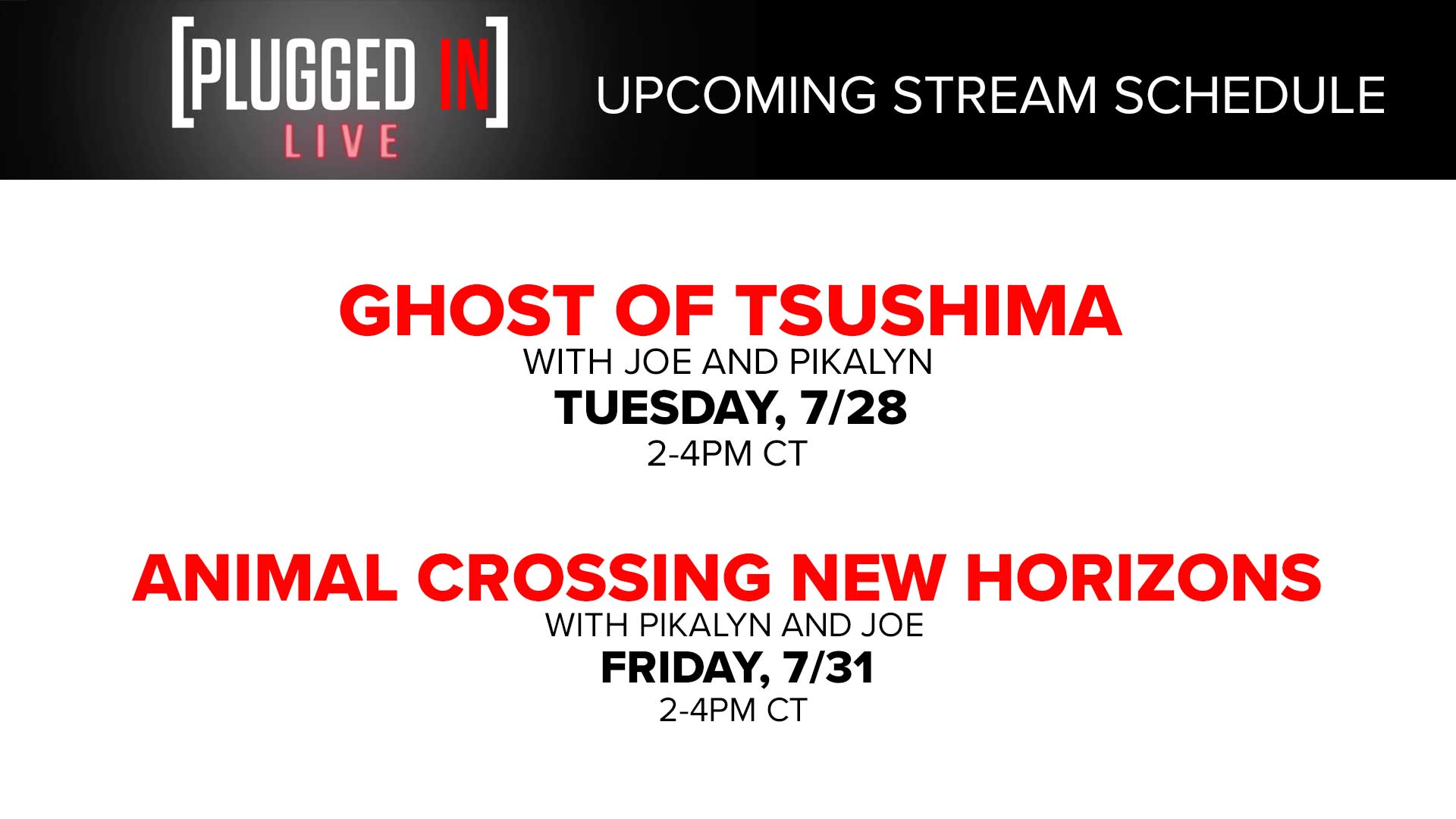 [PLUGGED IN]
LIVE

UPCOMING STREAM SCHEDULE

GHOST OF TSUSHIMA
WITH JOE AND PIKALYN
TUESDAY, 7/28
2-4PM CT

ANIMAL CROSSING NEW HORIZONS
WITH PIKALYN AND JOE
FRIDAY, 7/31
2-4PM CT